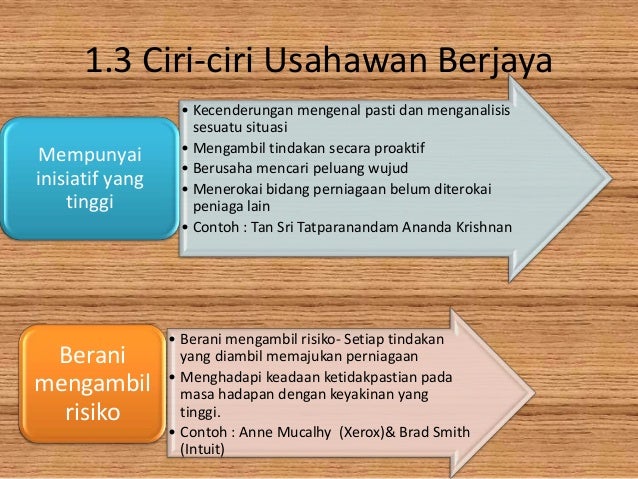 1.3 Ciri-ciri Usahawan Berjaya

Mempunyai inisiatif yang tinggi

• Kecenderungan mengenal pasti dan menganalisis sesuatu situasi
• Mengambil tindakan secara proaktif
• Berusaha mencari peluang wujud
• Menerokai bidang perniagaan belum diterokai peniaga lain
• Contoh : Tan Sri Tatparanandam Ananda Krishnan

Berani mengambil risiko

• Berani mengambil risiko- Setiap tindakan yang diambil memajukan perniagaan
• Menghadapi keadaan ketidakpastian pada masa hadapan dengan keyakinan yang tinggi.
• Contoh : Anne Mucalhy (Xerox)& Brad Smith (Intuit)